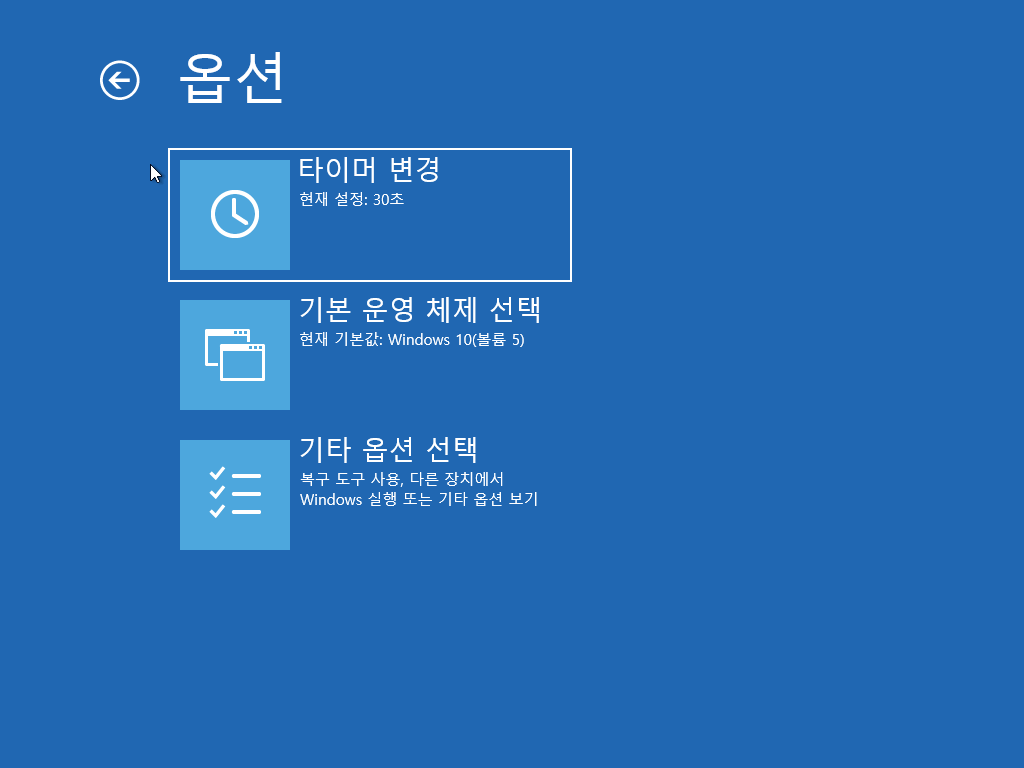 옵션

타이머 변경
현재 설정: 30초

기본 운영 체제 선택
현재 기본값: Windows 10(볼륨 5)

기타 옵션 선택
복구 도구 사용, 다른 장치에서 Windows 실행 또는 기타 옵션 보기